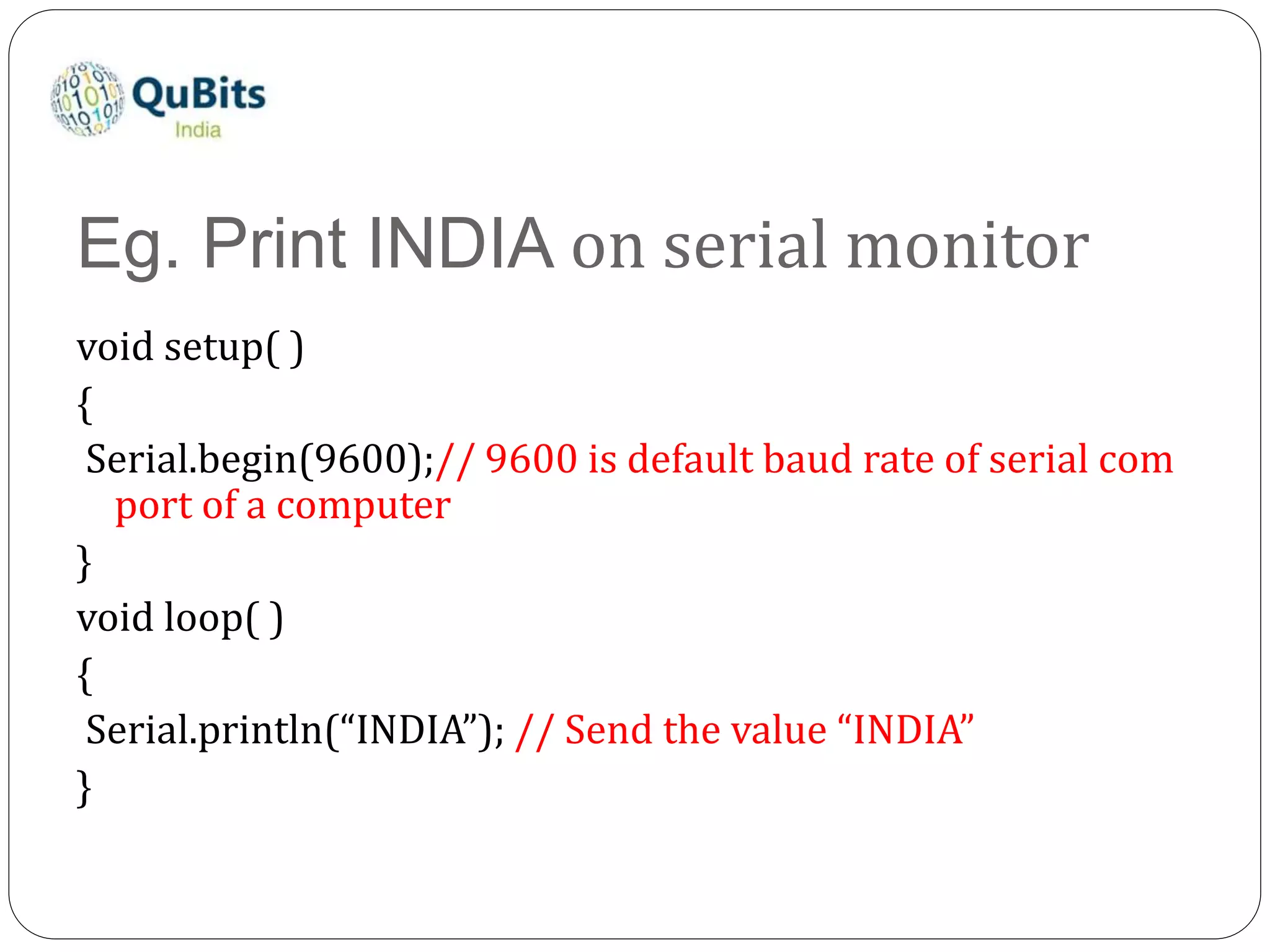 QuBits
India

Eg. Print INDIA on serial monitor

void setup( )
{
Serial.begin(9600);// 9600 is default baud rate of serial com port of a computer
}
void loop( )
{
Serial.println(“INDIA”); // Send the value “INDIA”
}